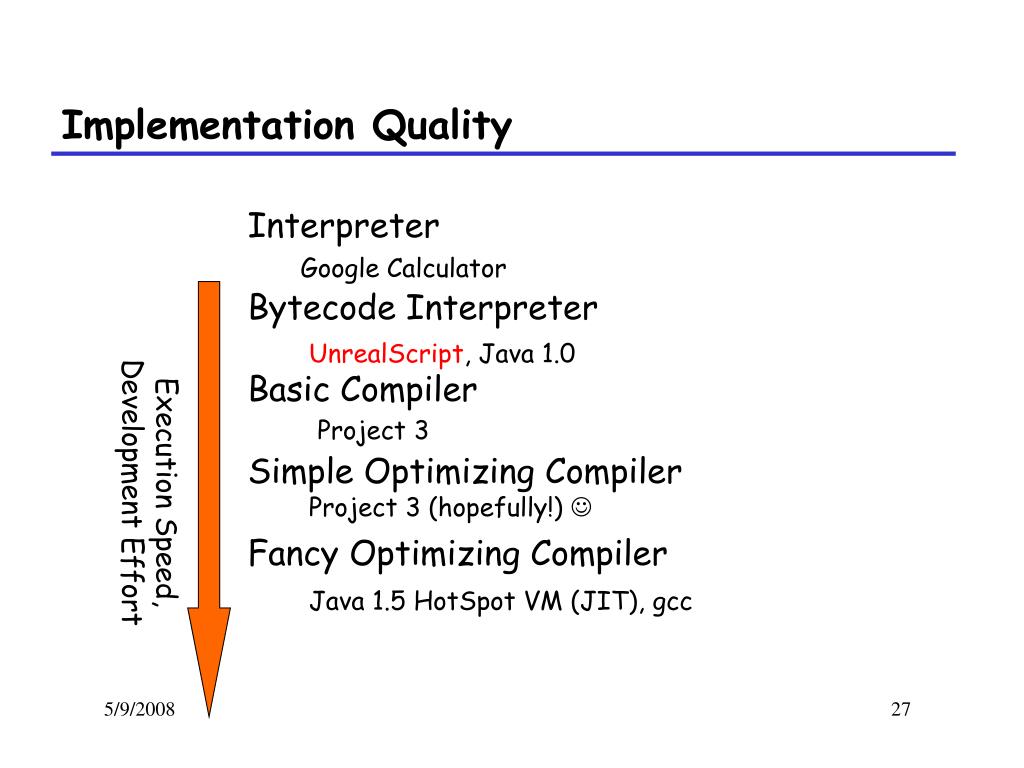 Implementation Quality

Execution Speed,
Development Effort

Interpreter
Google Calculator
Bytecode Interpreter
UnrealScript, Java 1.0
Basic Compiler
Project 3
Simple Optimizing Compiler
Project 3 (hopefully!) ☺
Fancy Optimizing Compiler
Java 1.5 HotSpot VM (JIT), gcc

5/9/2008

27